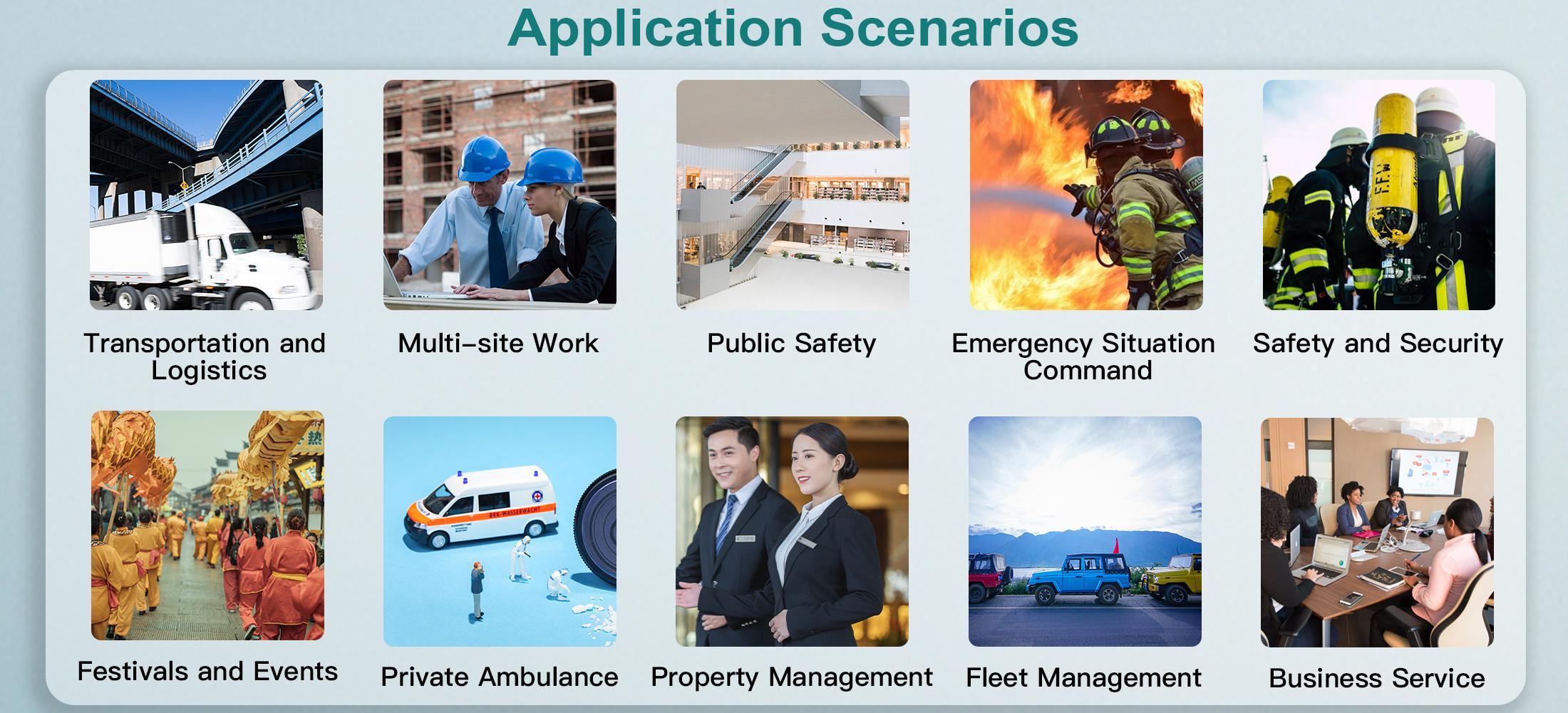 Application Scenarios

Transportation and Logistics

Multi-site Work

Public Safety

Emergency Situation Command

Safety and Security

Festivals and Events

Private Ambulance

Property Management

Fleet Management

Business Service